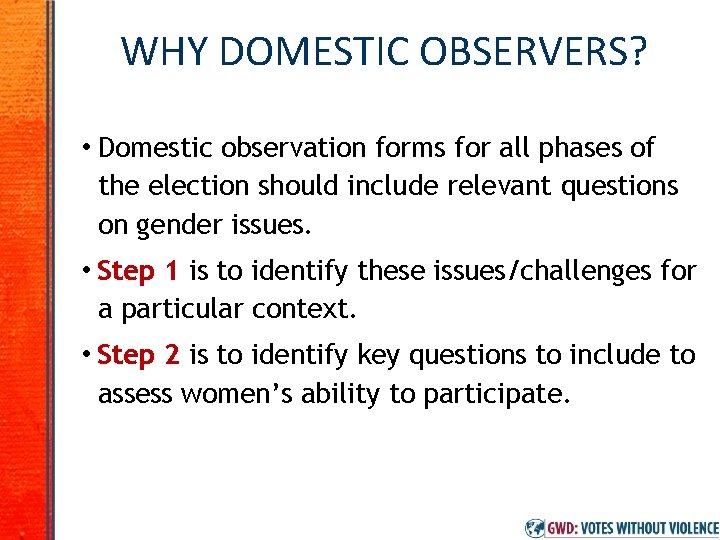 WHY DOMESTIC OBSERVERS?

• Domestic observation forms for all phases of the election should include relevant questions on gender issues.

• Step 1 is to identify these issues/challenges for a particular context.

• Step 2 is to identify key questions to include to assess women's ability to participate.

GWD: VOTES WITHOUT VIOLENCE